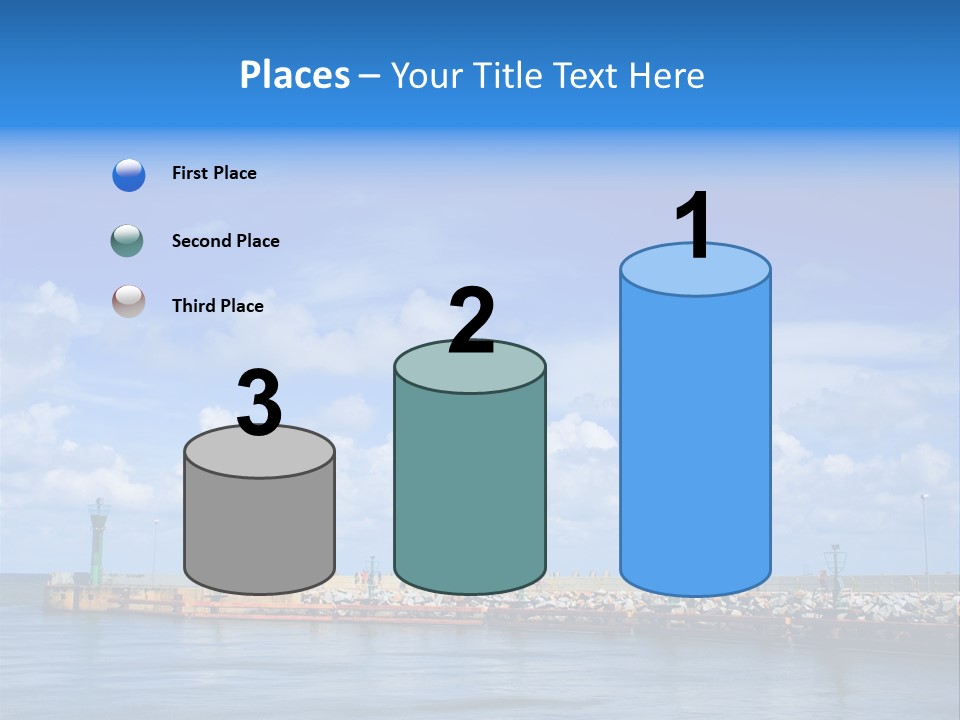 Places – Your Title Text Here

First Place

Second Place

Third Place

3

2

1